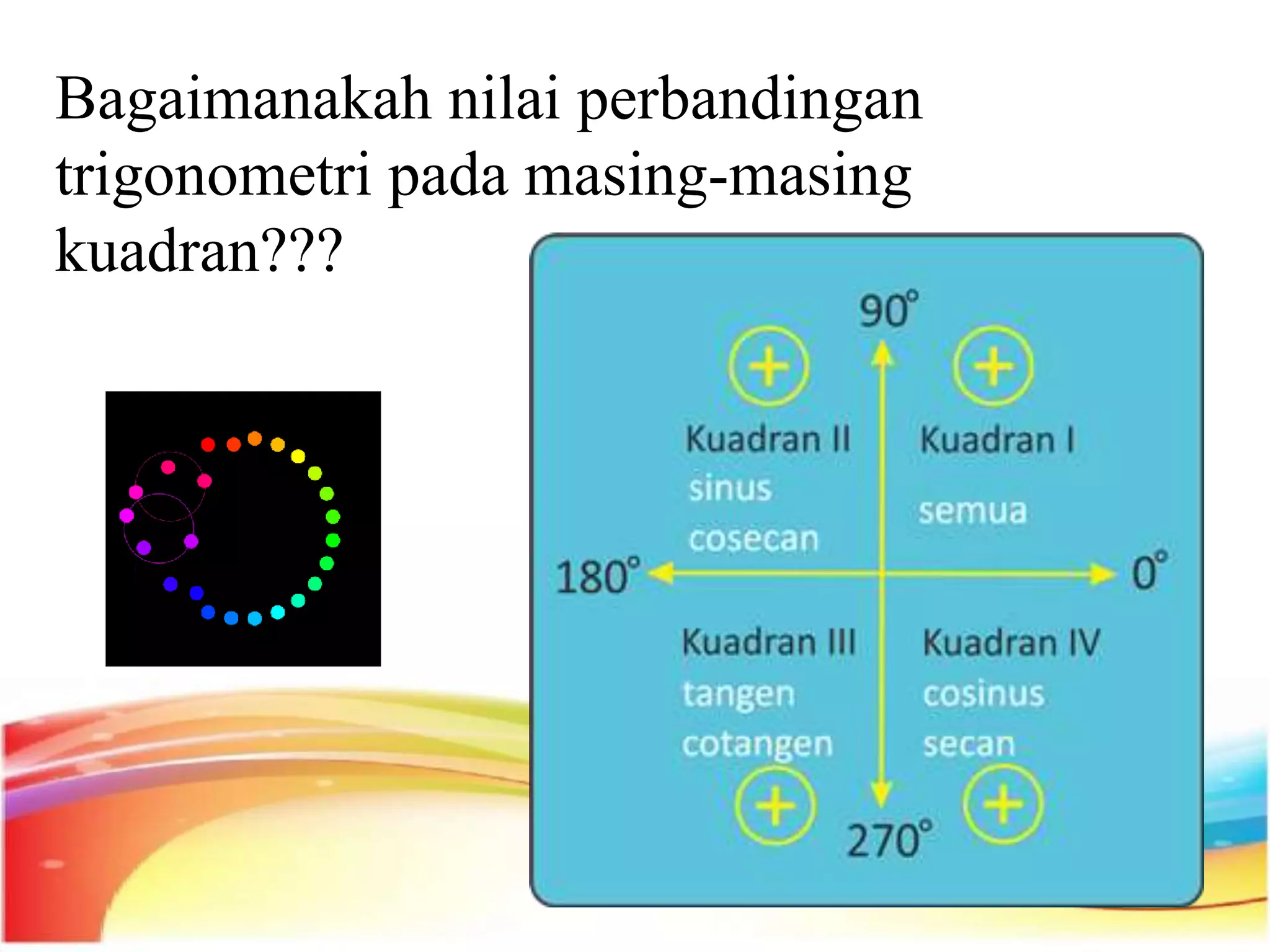 Bagaimanakah nilai perbandingan trigonometri pada masing-masing kuadran???

$90^\circ$

+

+

Kuadran II
sinus
cosecan

Kuadran I
semua

$180^\circ$

$0^\circ$

Kuadran III
tangen
cotangen

Kuadran IV
cosinus
secan

+

+

$270^\circ$